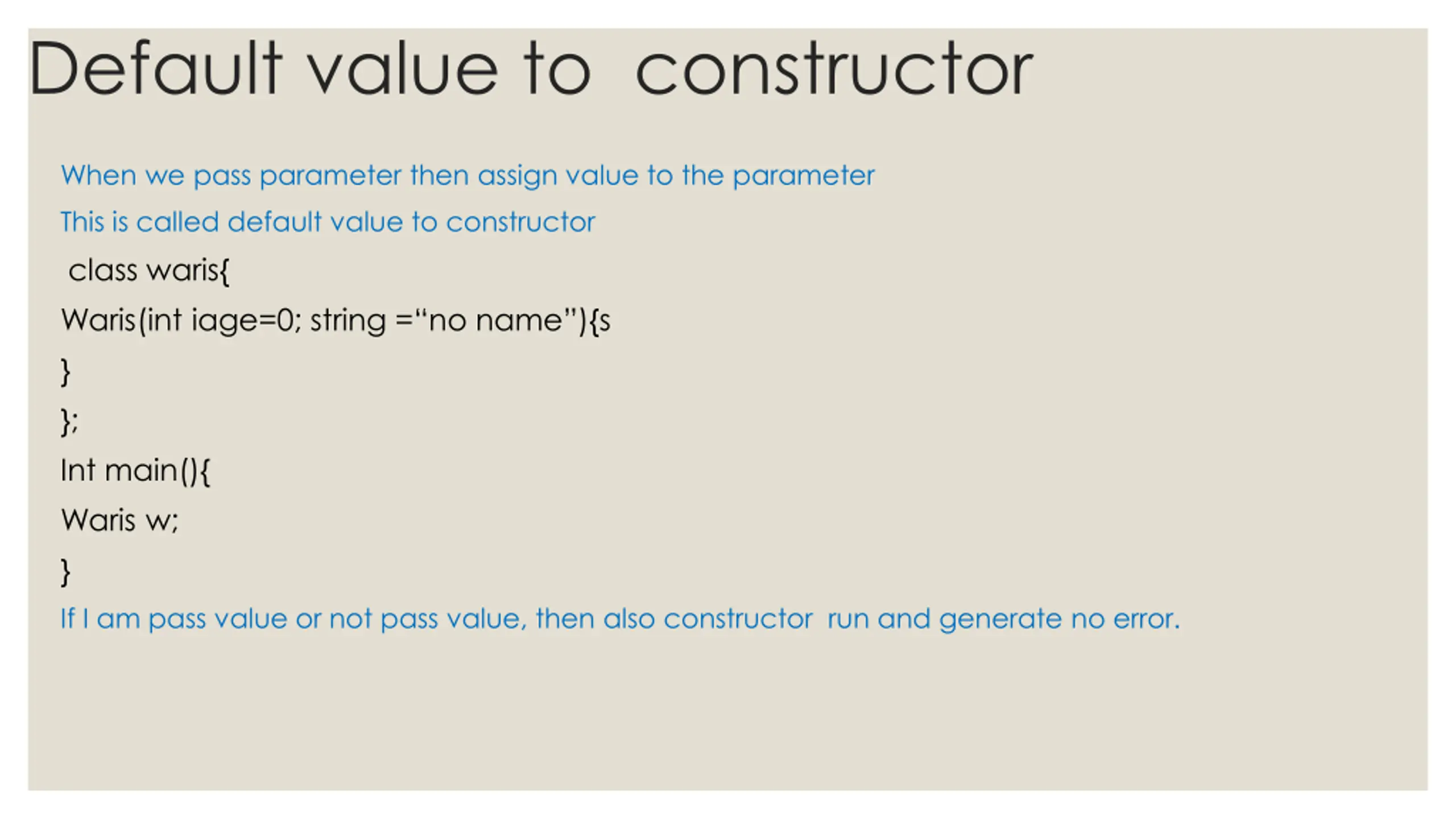 Default value to constructor

When we pass parameter then assign value to the parameter

This is called default value to constructor

class waris{

Waris(int iage=0; string =“no name”){s

}

};

Int main(){

Waris w;

}

If I am pass value or not pass value, then also constructor run and generate no error.